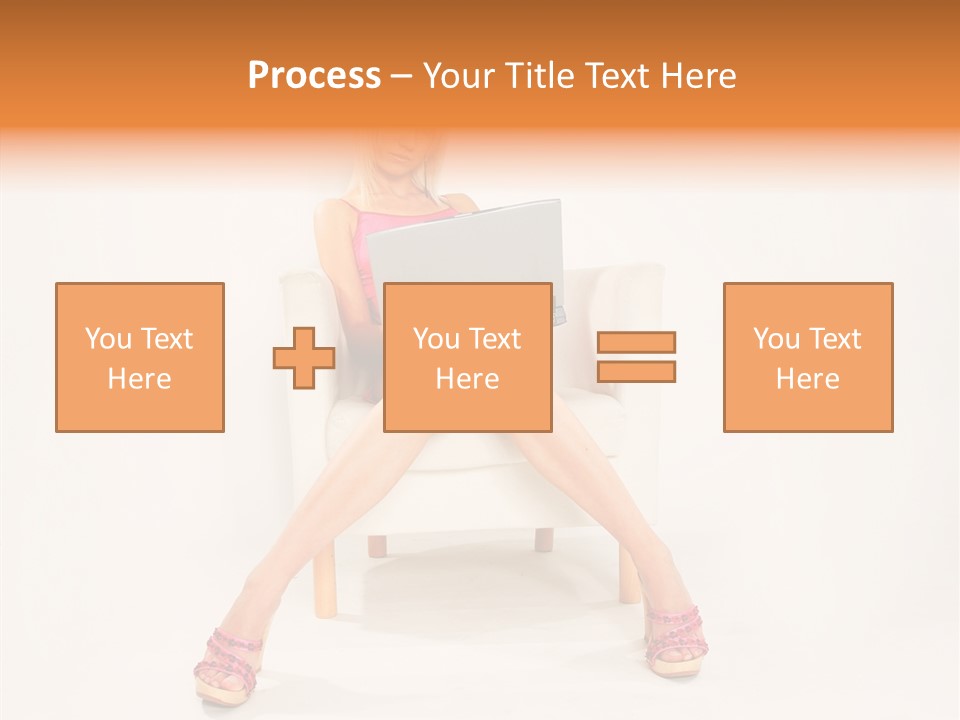 Process – Your Title Text Here

You Text Here

You Text Here

You Text Here